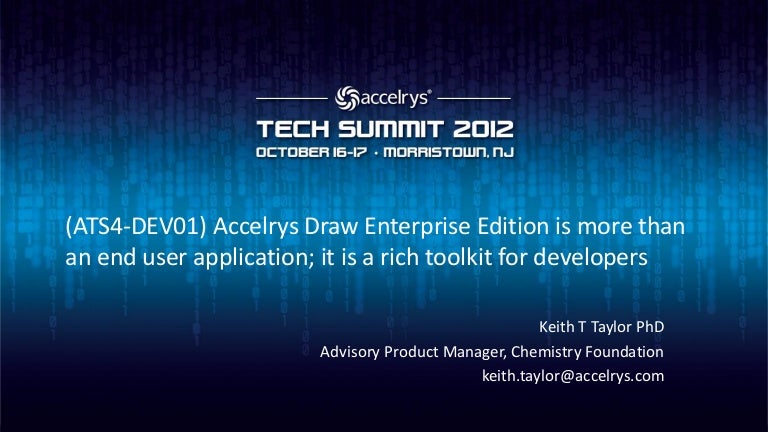 accelrys®
TECH SUMMIT 2012
OCTOBER 16-17 · MORRISTOWN, NJ

(ATS4-DEV01) Accelrys Draw Enterprise Edition is more than an end user application; it is a rich toolkit for developers

Keith T Taylor PhD
Advisory Product Manager, Chemistry Foundation
keith.taylor@accelrys.com